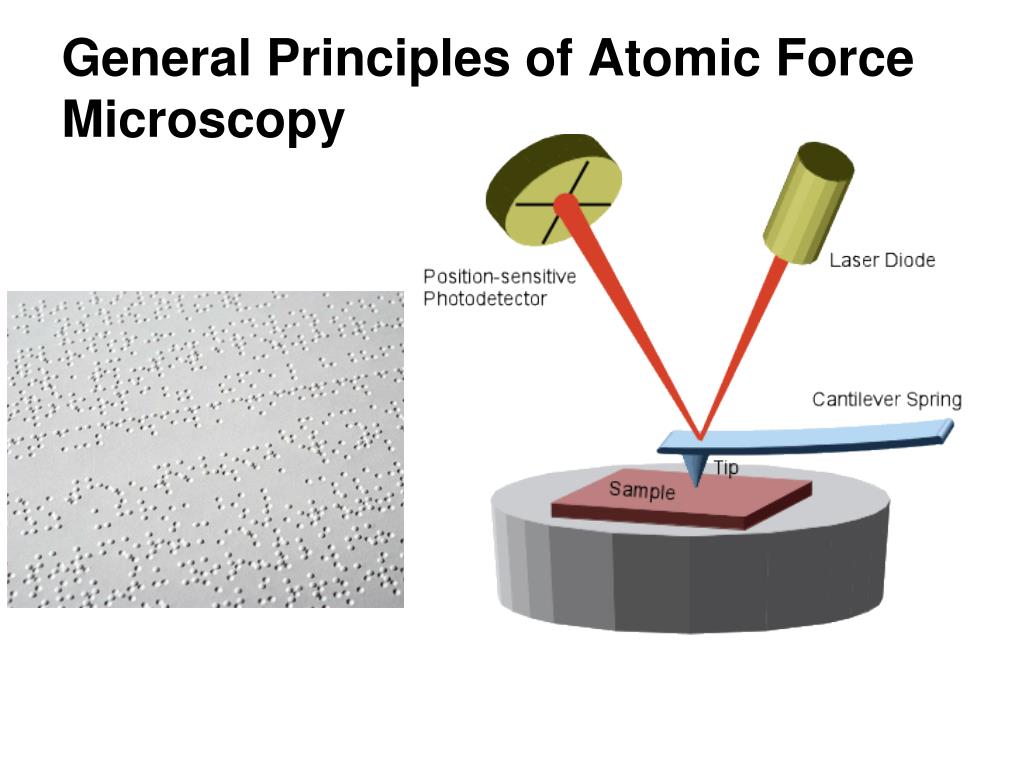 General Principles of Atomic Force Microscopy

Position-sensitive Photodetector

Laser Diode

Cantilever Spring

Tip

Sample